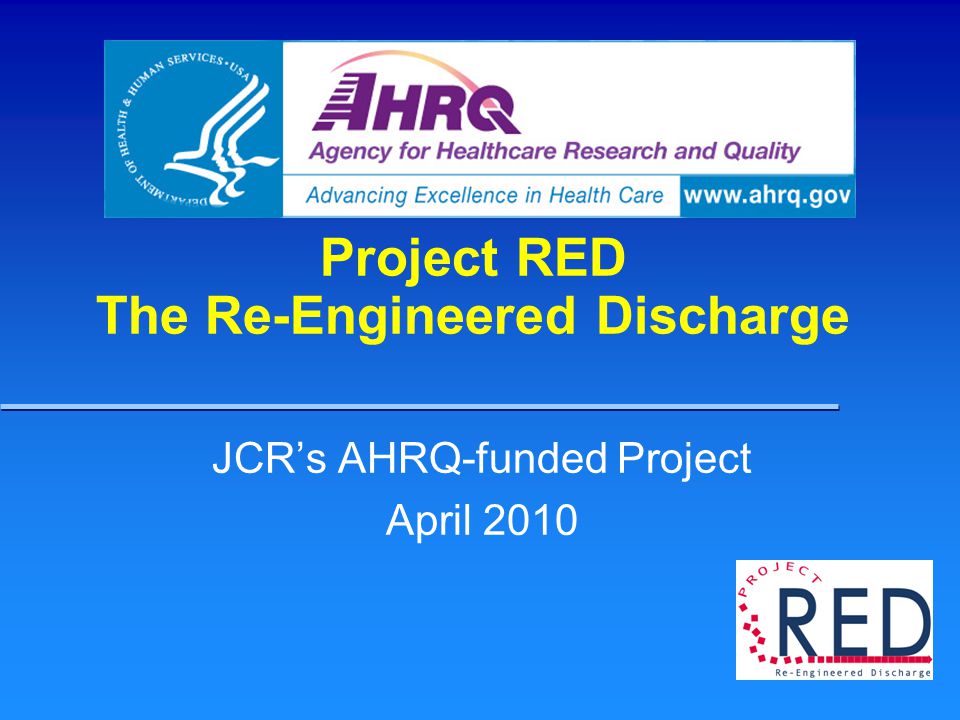 DEPARTMENT OF HEALTH & HUMAN SERVICES • USA

AHRQ
Agency for Healthcare Research and Quality
Advancing Excellence in Health Care www.ahrq.gov

Project RED
The Re-Engineered Discharge

JCR's AHRQ-funded Project
April 2010

PROJECT
RED
Re-Engineered Discharge